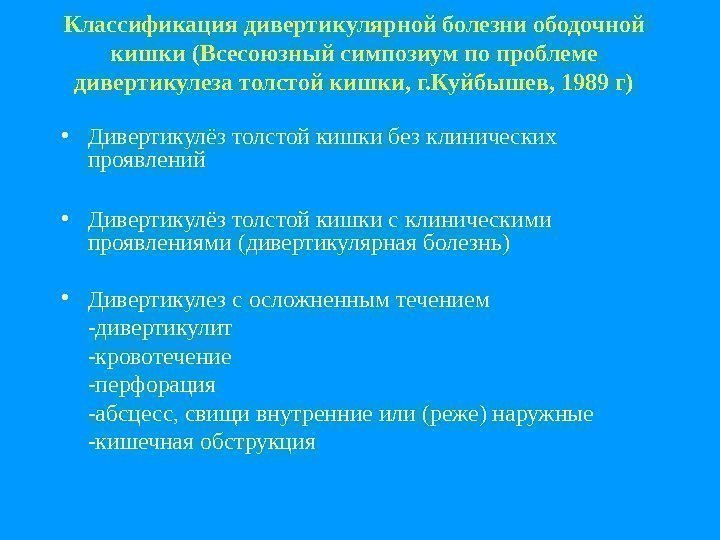 Классификация дивертикулярной болезни ободочной кишки (Всесоюзный симпозиум по проблеме дивертикулеза толстой кишки, г.Куйбышев, 1989 г)

• Дивертикулёз толстой кишки без клинических проявлений

• Дивертикулёз толстой кишки с клиническими проявлениями (дивертикулярная болезнь)

• Дивертикулез с осложненным течением
-дивертикулит
-кровотечение
-перфорация
-абсцесс, свищи внутренние или (реже) наружные
-кишечная обструкция